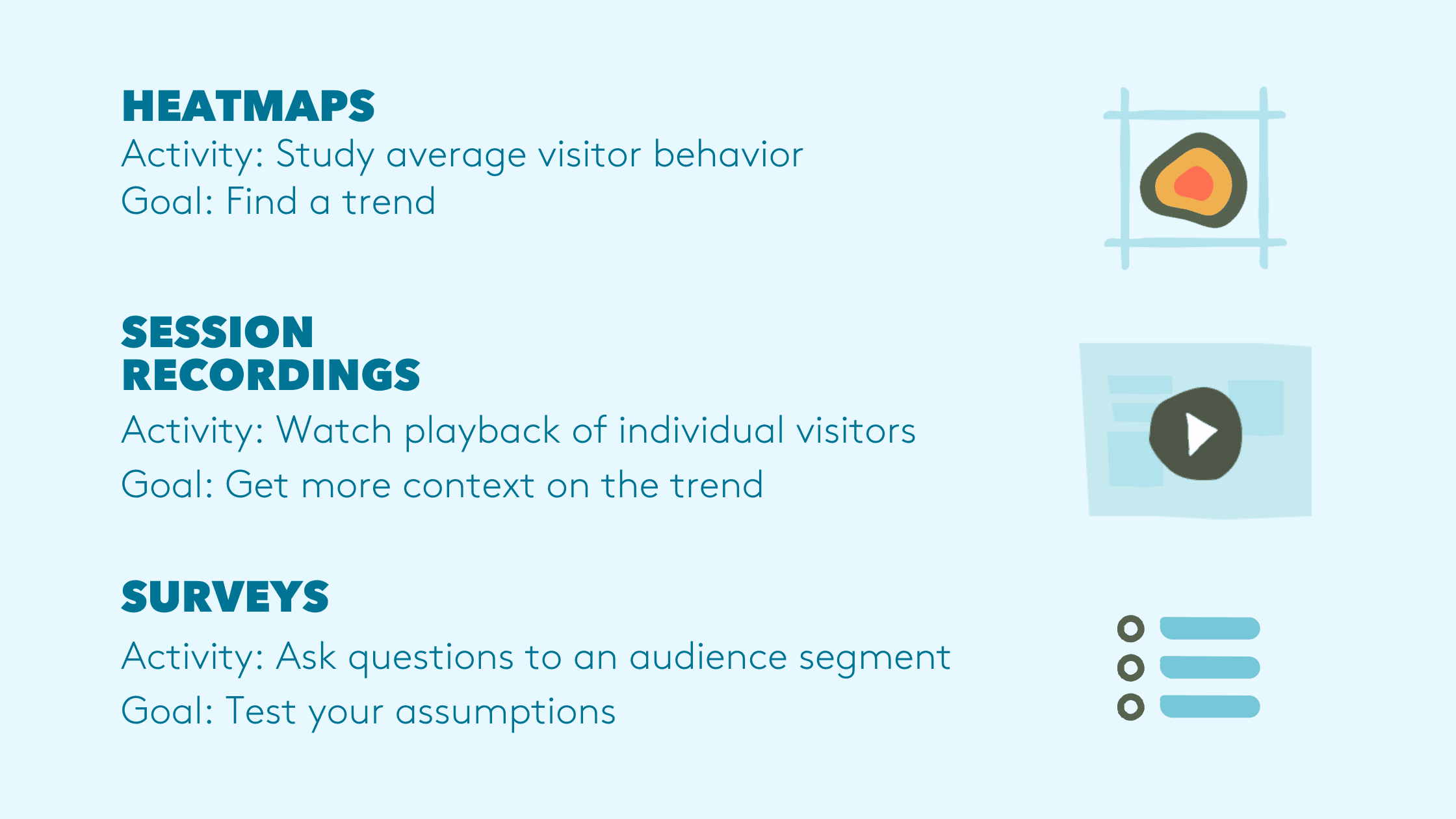 HEATMAPS
Activity: Study average visitor behavior
Goal: Find a trend

SESSION RECORDINGS
Activity: Watch playback of individual visitors
Goal: Get more context on the trend

SURVEYS
Activity: Ask questions to an audience segment
Goal: Test your assumptions